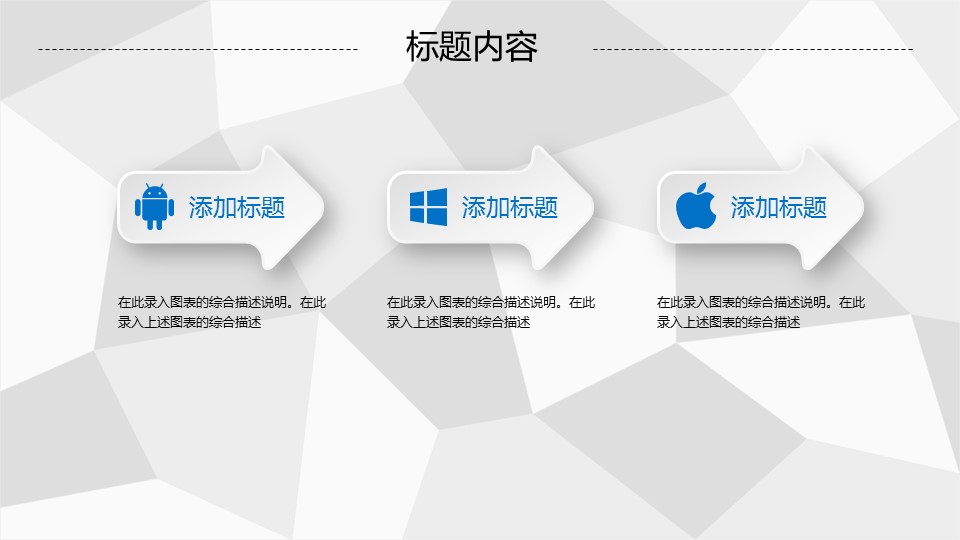 标题内容

添加标题

在此录入图表的综合描述说明。在此录入上述图表的综合描述

添加标题

在此录入图表的综合描述说明。在此录入上述图表的综合描述

添加标题

在此录入图表的综合描述说明。在此录入上述图表的综合描述